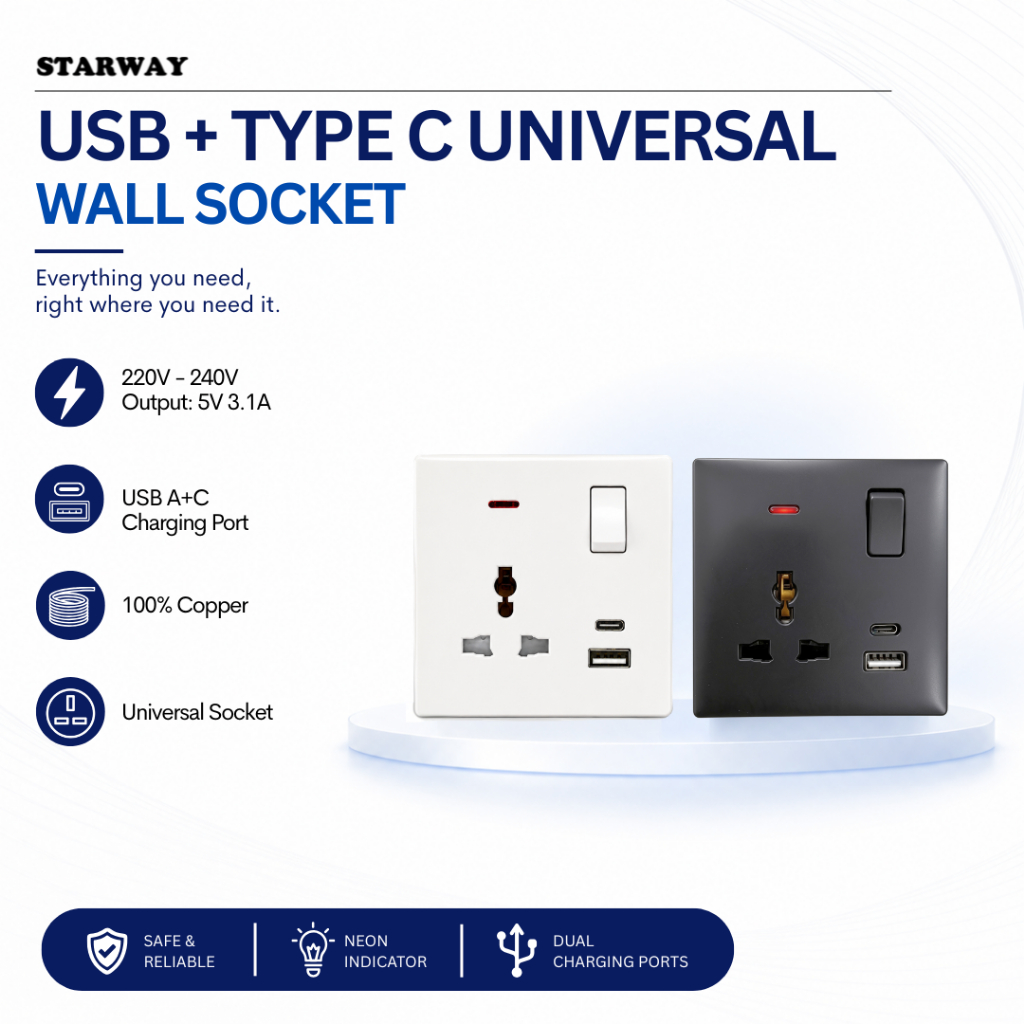 STARWAY

USB + TYPE C UNIVERSAL
WALL SOCKET

Everything you need, right where you need it.

220V - 240V
Output: 5V 3.1A

USB A+C
Charging Port

100% Copper

Universal Socket

SAFE & RELIABLE

NEON INDICATOR

DUAL CHARGING PORTS